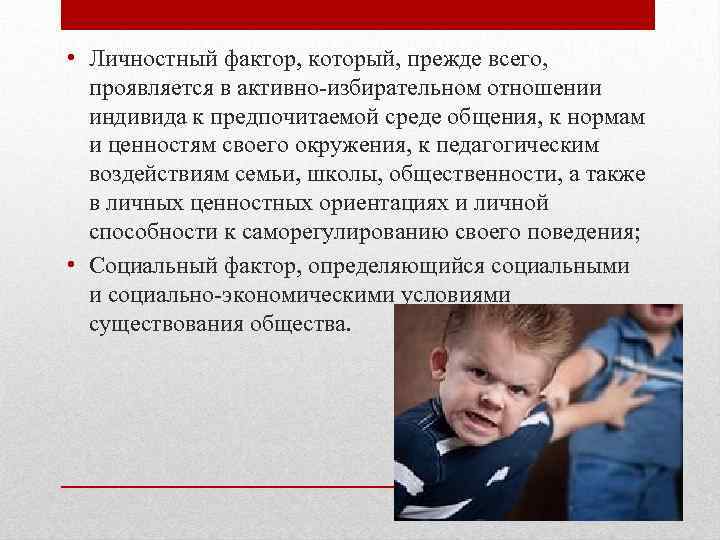 • Личностный фактор, который, прежде всего, проявляется в активно-избирательном отношении индивида к предпочитаемой среде общения, к нормам и ценностям своего окружения, к педагогическим воздействиям семьи, школы, общественности, а также в личных ценностных ориентациях и личной способности к саморегулированию своего поведения;

• Социальный фактор, определяющийся социальными и социально-экономическими условиями существования общества.